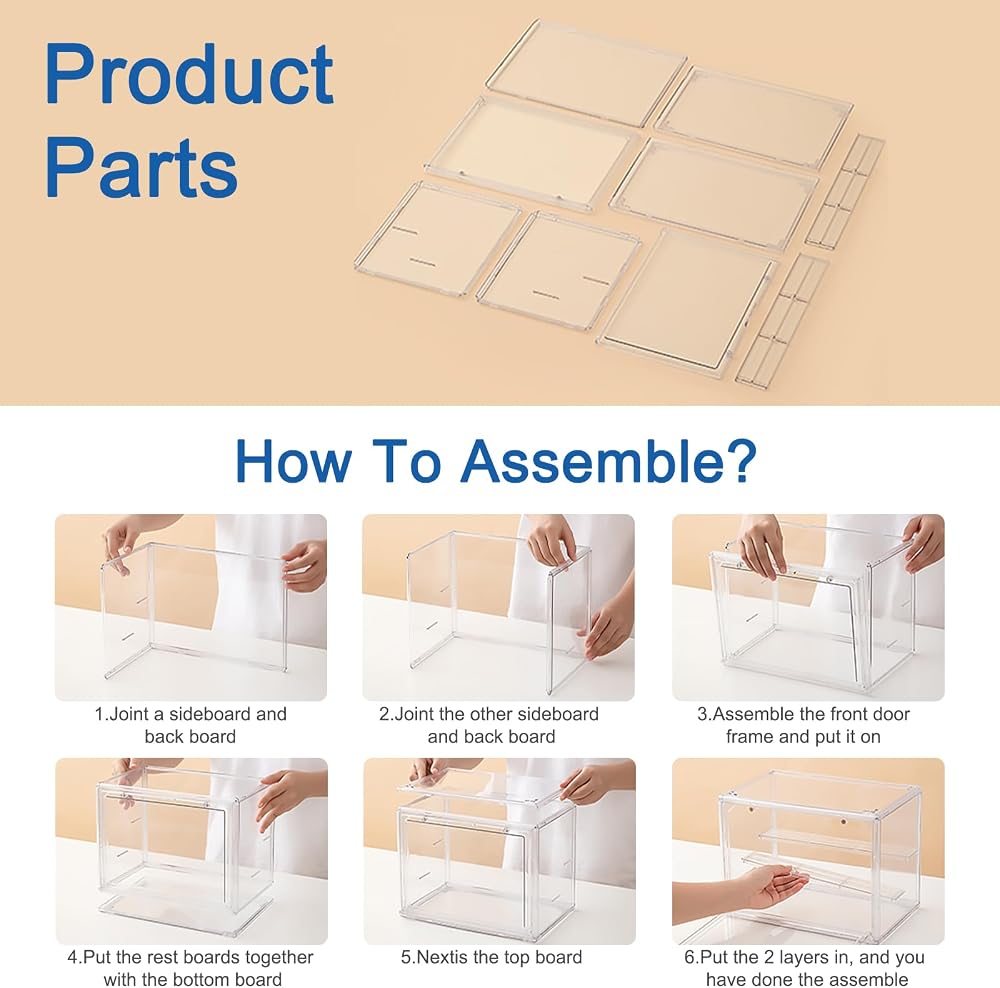 Product Parts

How To Assemble?

1.Joint a sideboard and back board

2.Joint the other sideboard and back board

3.Assemble the front door frame and put it on

4.Put the rest boards together with the bottom board

5.Nextis the top board

6.Put the 2 layers in, and you have done the assemble